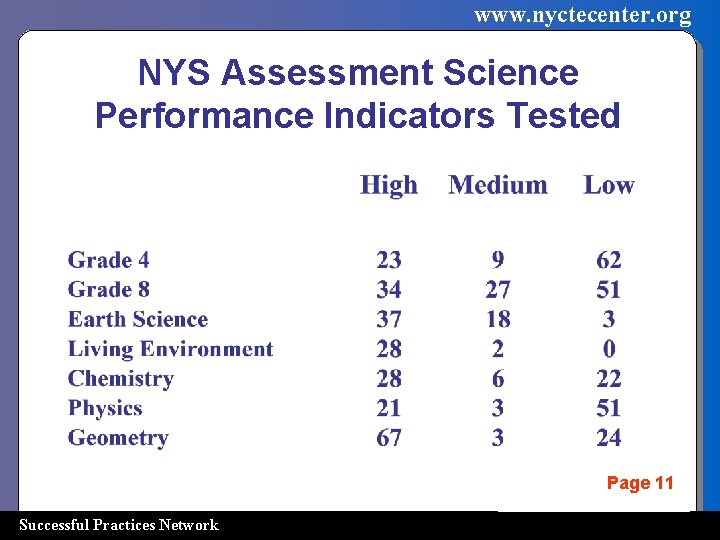 www.nyctecenter.org

NYS Assessment Science Performance Indicators Tested

| | High | Medium | Low |
|---|---|---|---|
| Grade 4 | 23 | 9 | 62 |
| Grade 8 | 34 | 27 | 51 |
| Earth Science | 37 | 18 | 3 |
| Living Environment | 28 | 2 | 0 |
| Chemistry | 28 | 6 | 22 |
| Physics | 21 | 3 | 51 |
| Geometry | 67 | 3 | 24 |

Page 11

Successful Practices Network